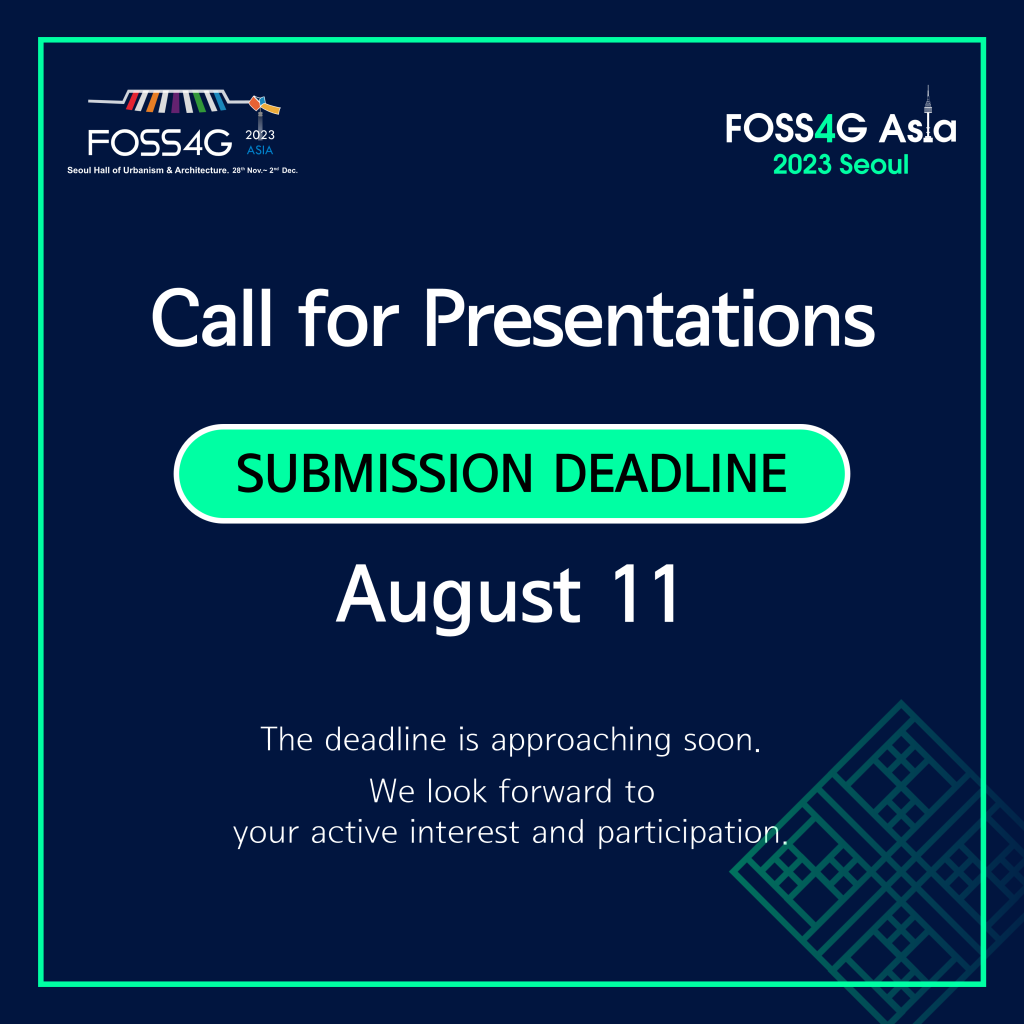 FOSS4G 2023 ASIA
Seoul Hall of Urbanism & Architecture. 28th Nov.~ 2nd Dec.

FOSS4G Asia
2023 Seoul

Call for Presentations

SUBMISSION DEADLINE

August 11

The deadline is approaching soon.
We look forward to your active interest and participation.